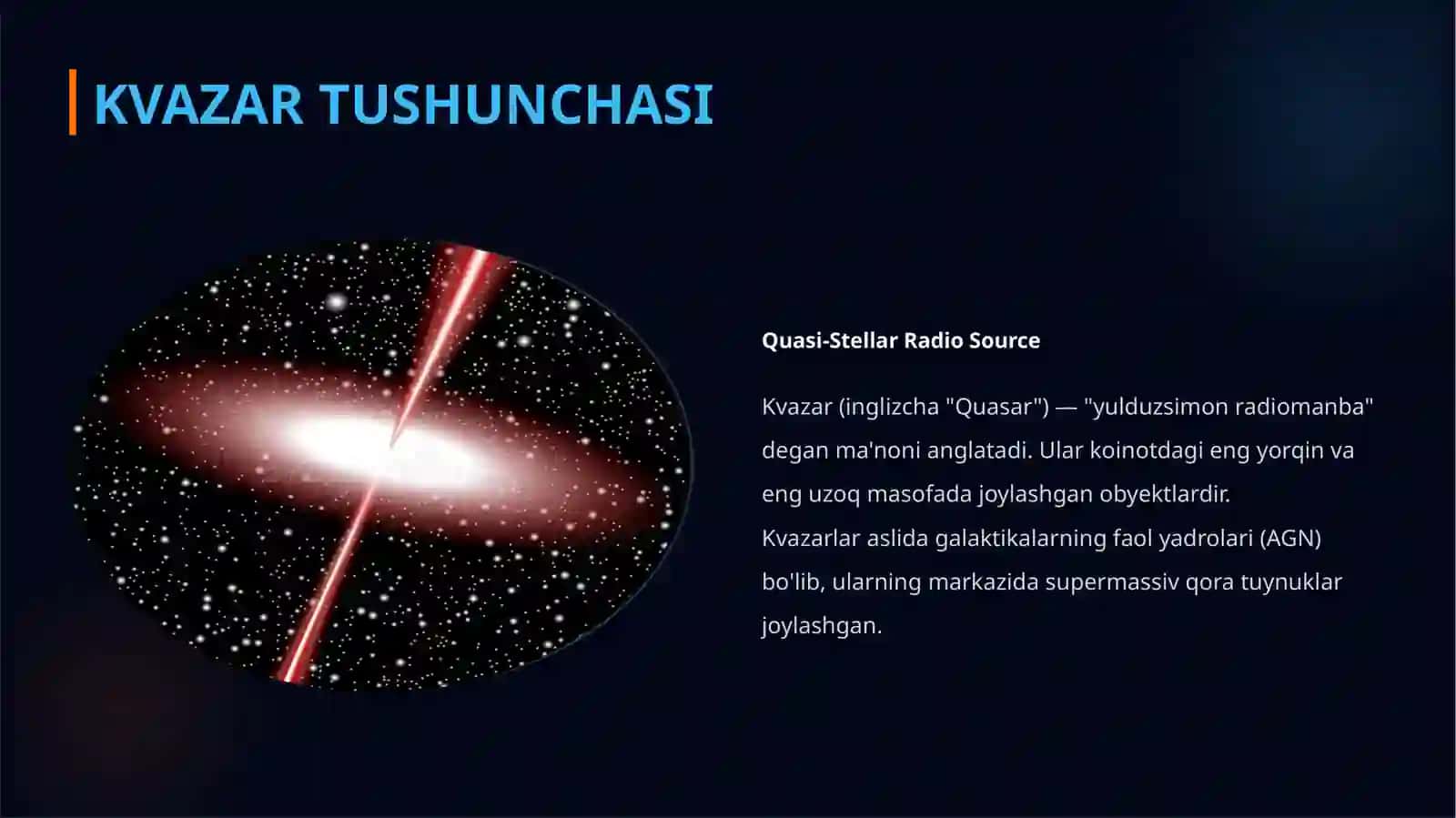 KVAZAR TUSHUNCHASI

Quasi-Stellar Radio Source

Kvazar (inglizcha "Quasar") — "yulduzsimon radiomanba" degan ma'noni anglatadi. Ular koinotdagi eng yorqin va eng uzoq masofada joylashgan obyektlardir.
Kvazarlar aslida galaktikalarning faol yadrolari (AGN) bo'lib, ularning markazida supermassiv qora tuynuklar joylashgan.